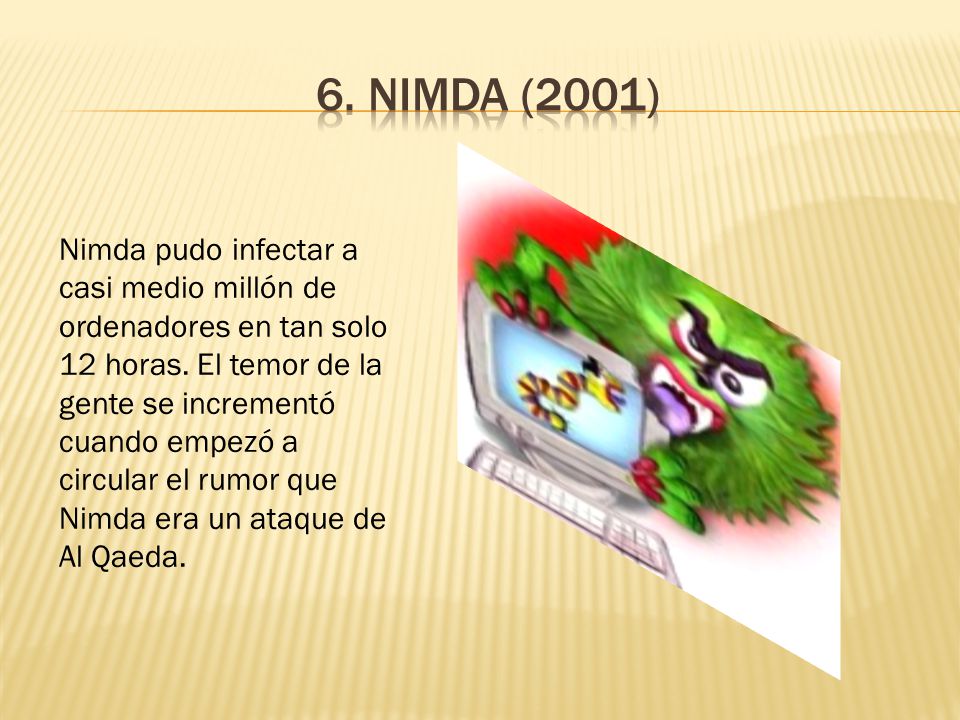 6. NIMDA (2001)

Nimda pudo infectar a casi medio millón de ordenadores en tan solo 12 horas. El temor de la gente se incrementó cuando empezó a circular el rumor que Nimda era un ataque de Al Qaeda.